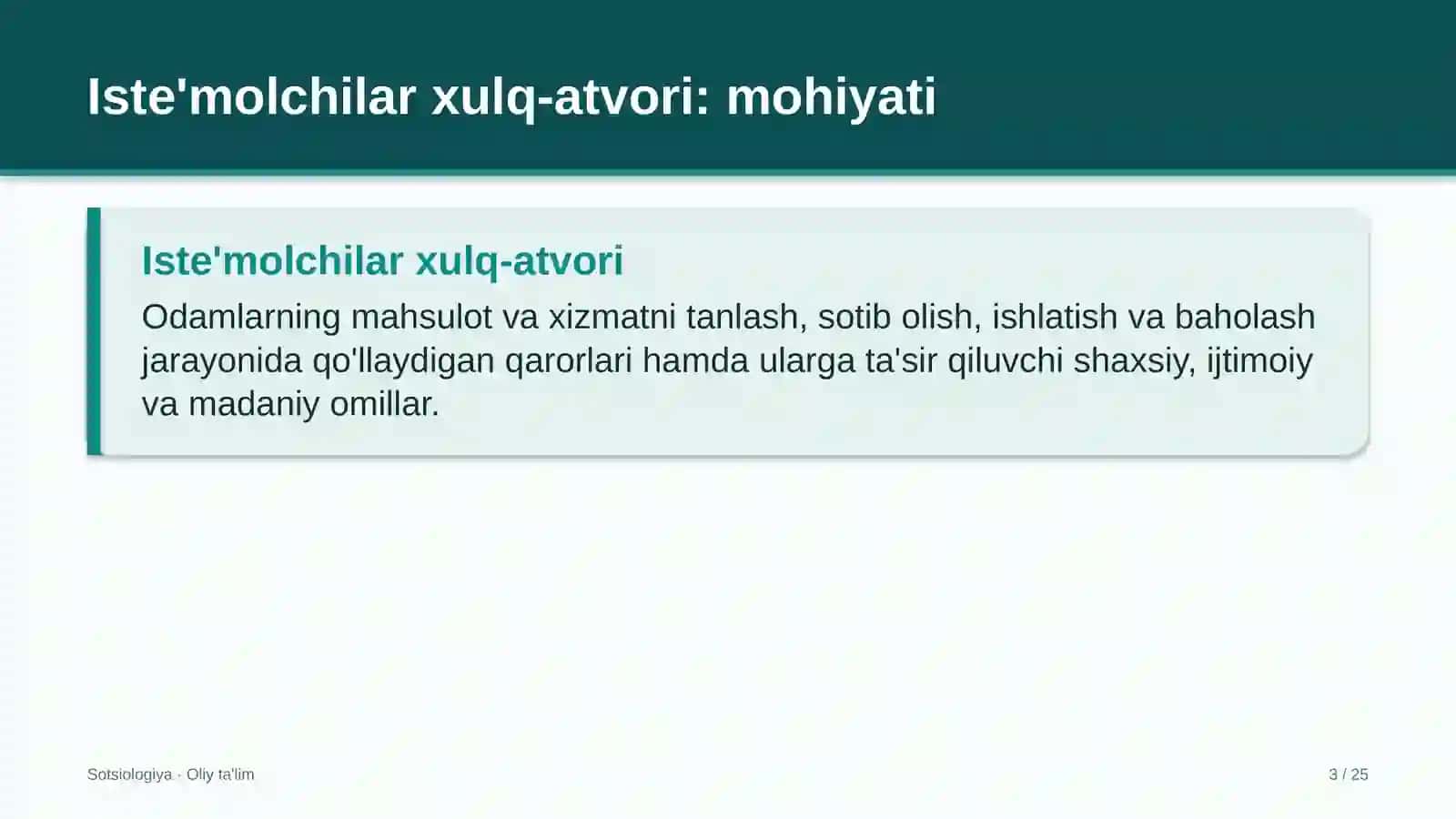 Iste'molchilar xulq-atvori: mohiyati

Iste'molchilar xulq-atvori

Odamlarning mahsulot va xizmatni tanlash, sotib olish, ishlatish va baholash jarayonida qo'llaydigan qarorlari hamda ularga ta'sir qiluvchi shaxsiy, ijtimoiy va madaniy omillar.

Sotsiologiya · Oliy ta'lim

3 / 25